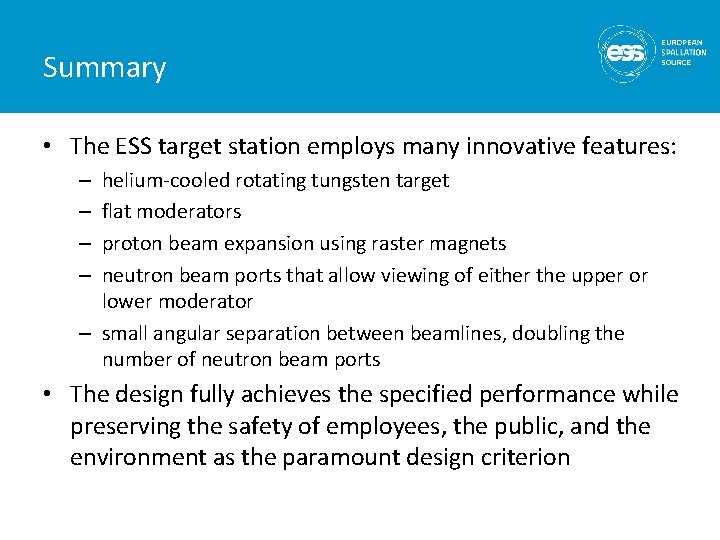 Summary

ess EUROPEAN SPALLATION SOURCE

• The ESS target station employs many innovative features:
– helium-cooled rotating tungsten target
– flat moderators
– proton beam expansion using raster magnets
– neutron beam ports that allow viewing of either the upper or lower moderator
– small angular separation between beamlines, doubling the number of neutron beam ports

• The design fully achieves the specified performance while preserving the safety of employees, the public, and the environment as the paramount design criterion